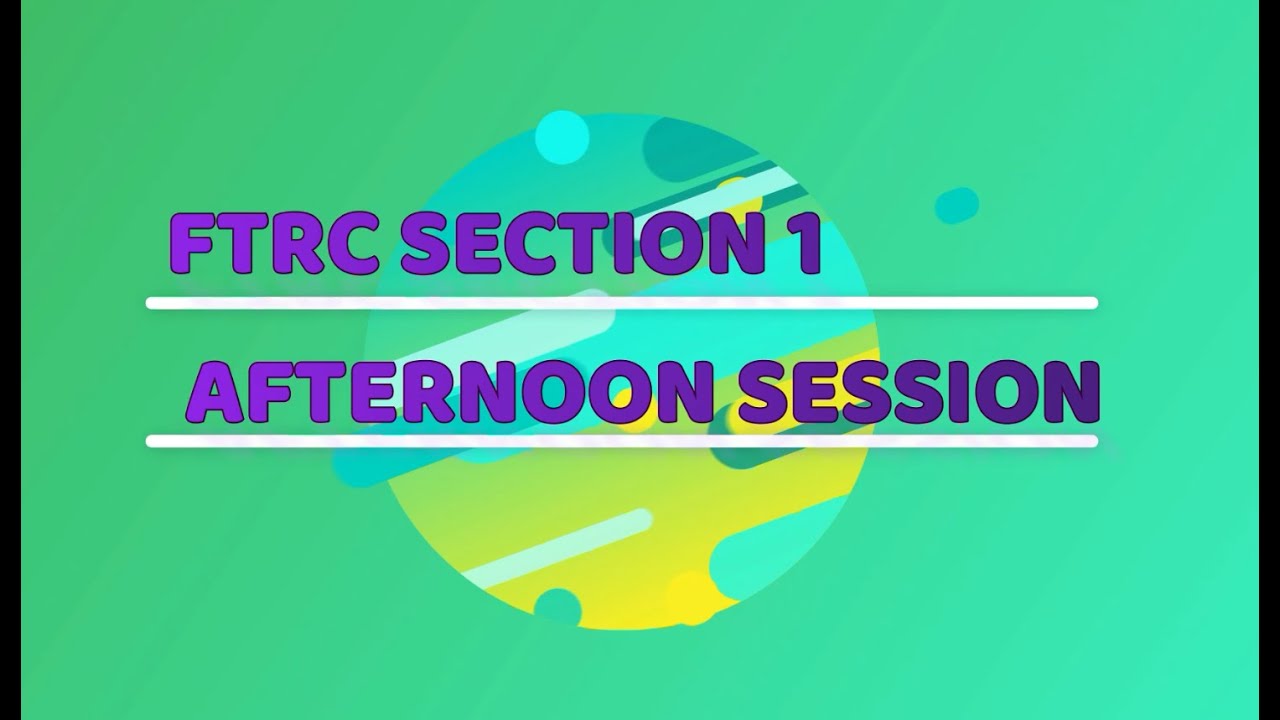 FTRC SECTION 1

AFTERNOON SESSION